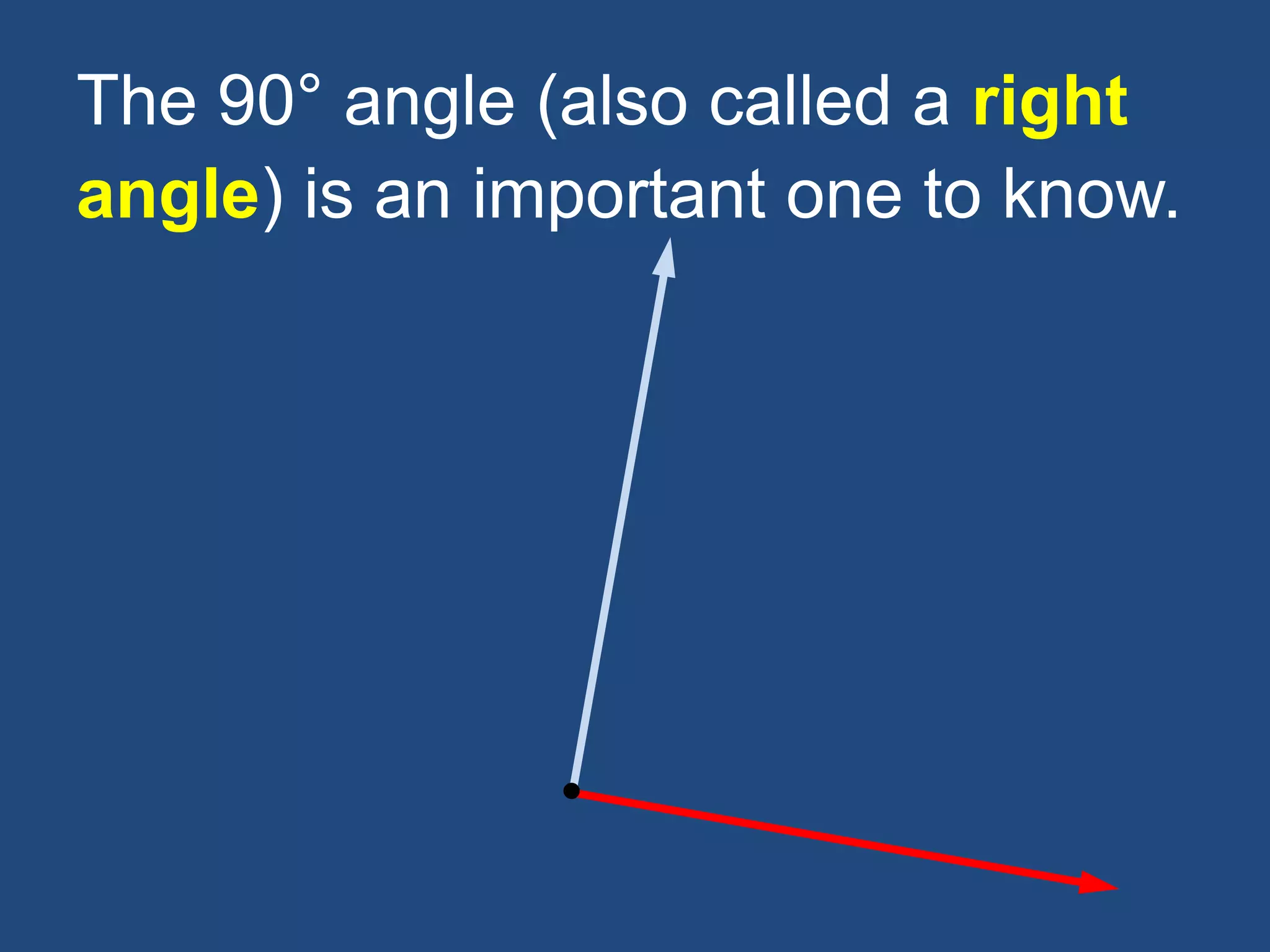 The 90° angle (also called a right angle) is an important one to know.